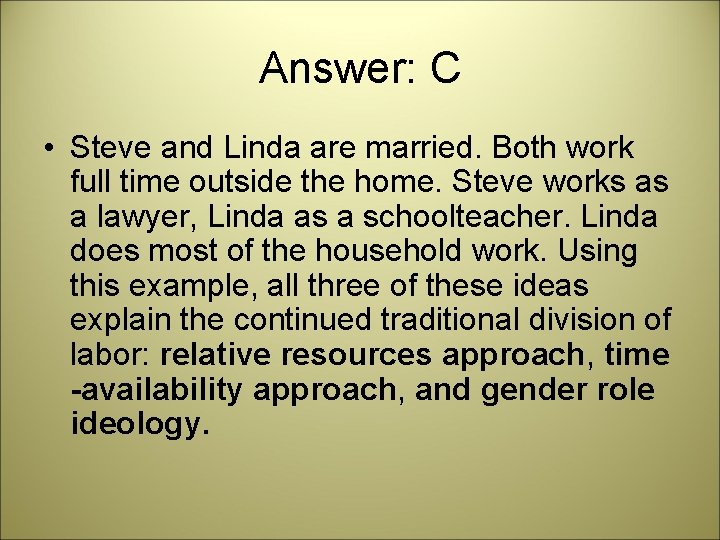 Answer: C

• Steve and Linda are married. Both work full time outside the home. Steve works as a lawyer, Linda as a schoolteacher. Linda does most of the household work. Using this example, all three of these ideas explain the continued traditional division of labor: relative resources approach, time -availability approach, and gender role ideology.